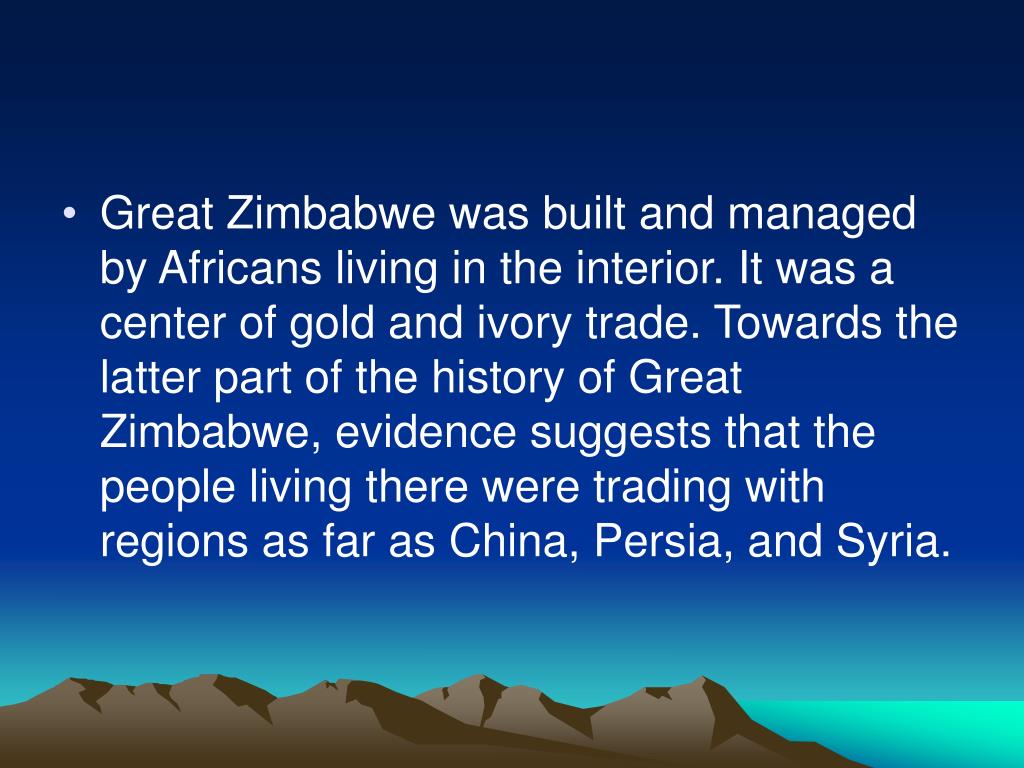 • Great Zimbabwe was built and managed by Africans living in the interior. It was a center of gold and ivory trade. Towards the latter part of the history of Great Zimbabwe, evidence suggests that the people living there were trading with regions as far as China, Persia, and Syria.